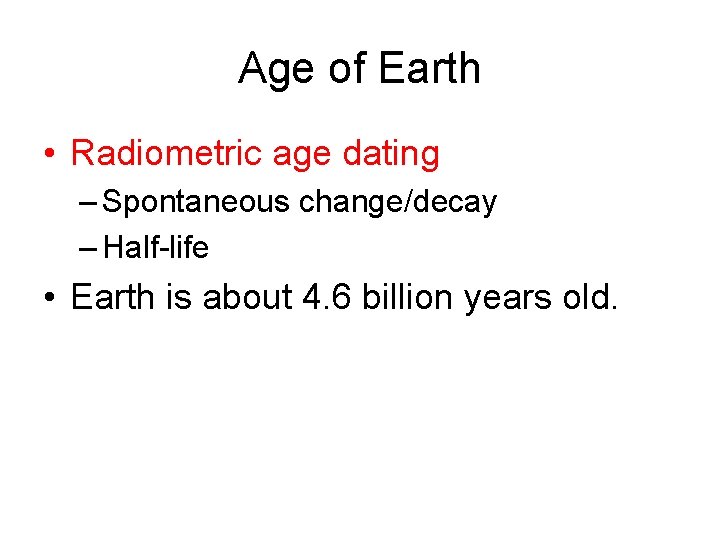 Age of Earth

• Radiometric age dating
– Spontaneous change/decay
– Half-life
• Earth is about 4.6 billion years old.